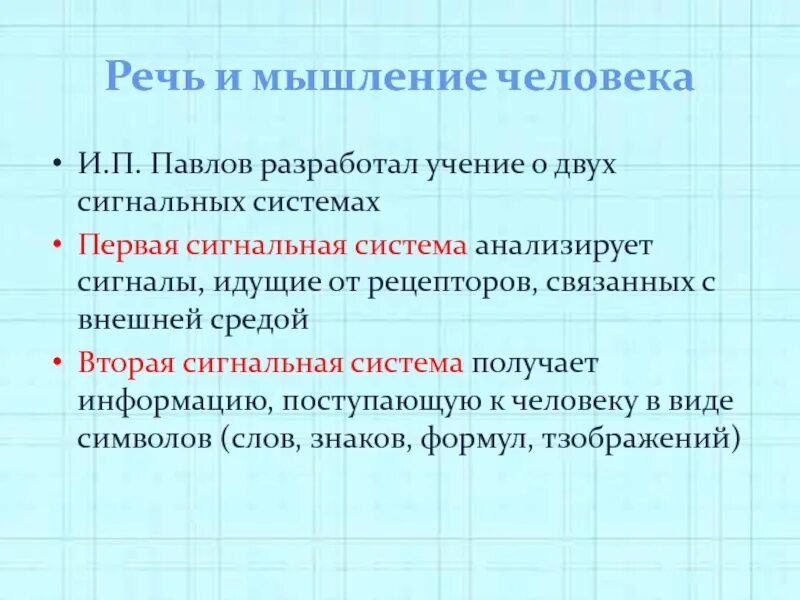 Речь и мышление человека

• И.П. Павлов разработал учение о двух сигнальных системах

• Первая сигнальная система анализирует сигналы, идущие от рецепторов, связанных с внешней средой

• Вторая сигнальная система получает информацию, поступающую к человеку в виде символов (слов, знаков, формул, тзображений)